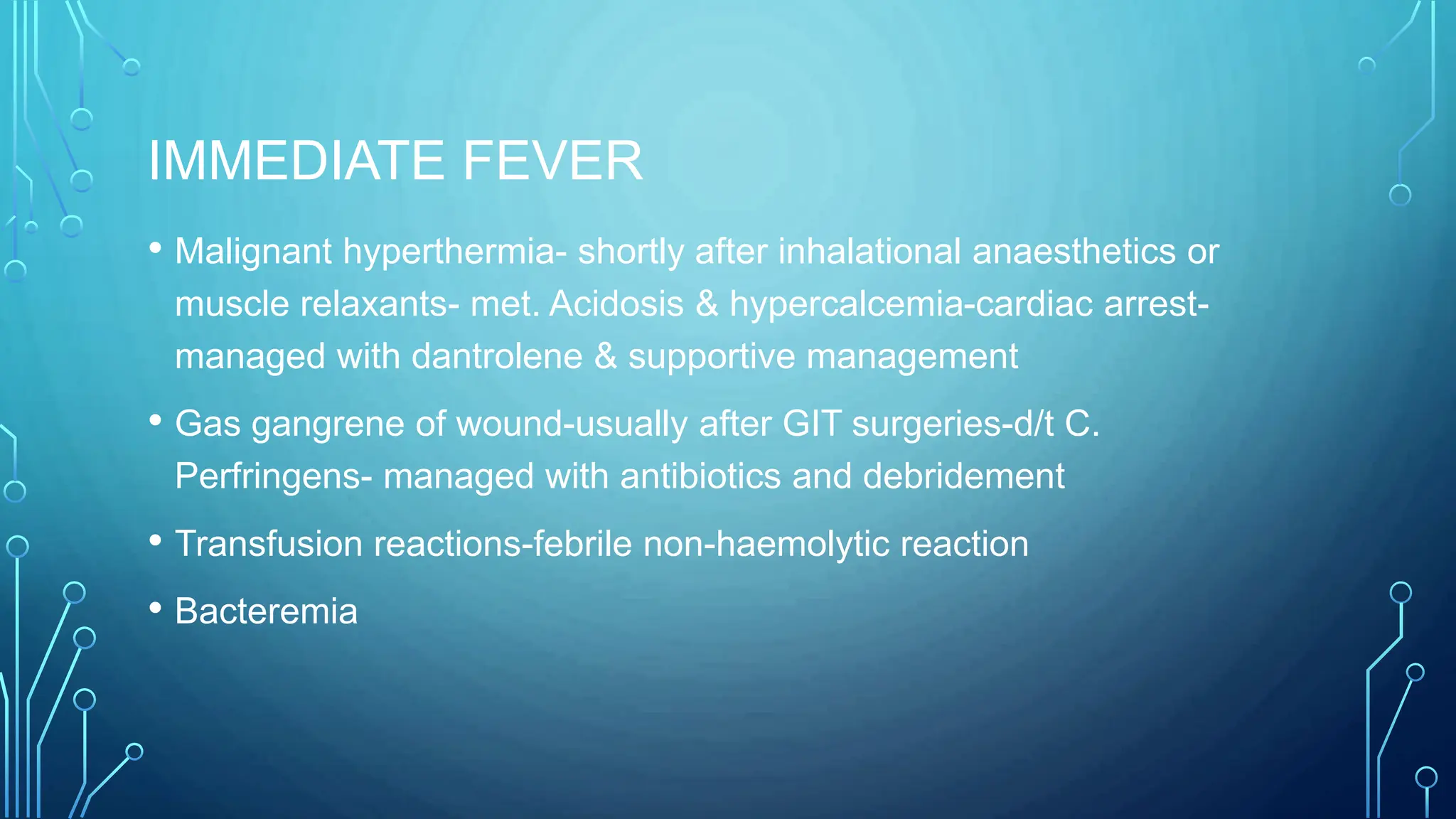 IMMEDIATE FEVER

• Malignant hyperthermia- shortly after inhalational anaesthetics or muscle relaxants- met. Acidosis & hypercalcemia-cardiac arrest- managed with dantrolene & supportive management

• Gas gangrene of wound-usually after GIT surgeries-d/t C. Perfringens- managed with antibiotics and debridement

• Transfusion reactions-febrile non-haemolytic reaction

• Bacteremia